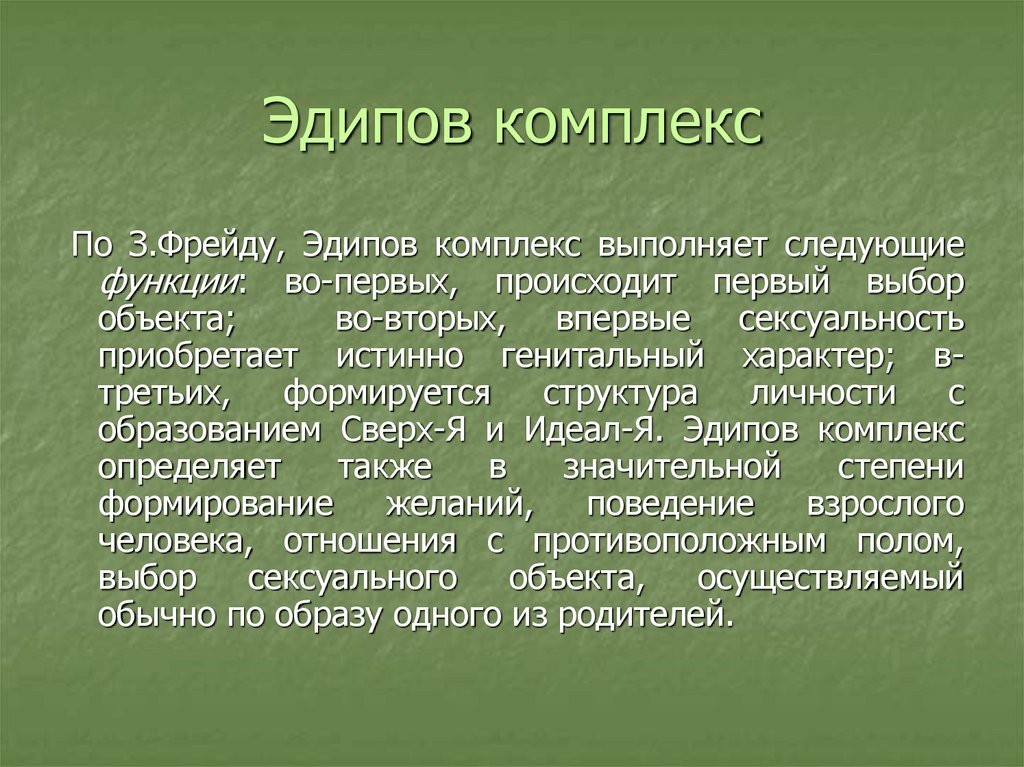 Эдипов комплекс

По З.Фрейду, Эдипов комплекс выполняет следующие функции: во-первых, происходит первый выбор объекта; во-вторых, впервые сексуальность приобретает истинно генитальный характер; в-третьих, формируется структура личности с образованием Сверх-Я и Идеал-Я. Эдипов комплекс определяет также в значительной степени формирование желаний, поведение взрослого человека, отношения с противоположным полом, выбор сексуального объекта, осуществляемый обычно по образу одного из родителей.